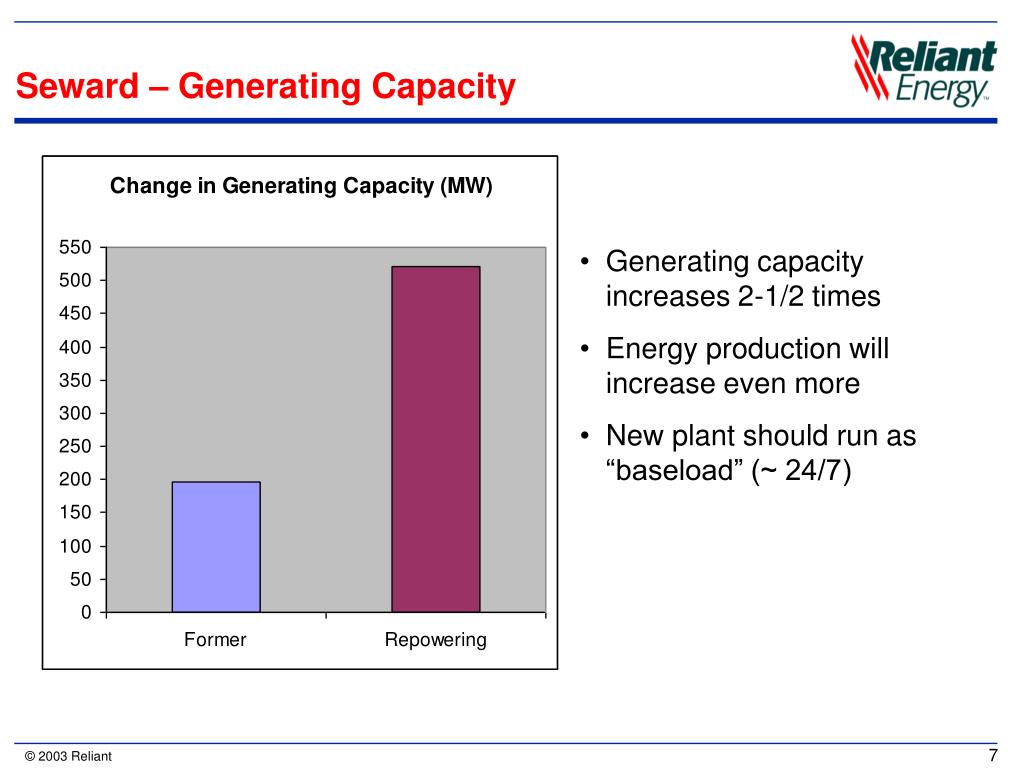 Seward – Generating Capacity

Reliant Energy™

Change in Generating Capacity (MW)

550
500
450
400
350
300
250
200
150
100
50
0

Former
Repowering

• Generating capacity increases 2-1/2 times
• Energy production will increase even more
• New plant should run as “baseload” (~ 24/7)

© 2003 Reliant

7